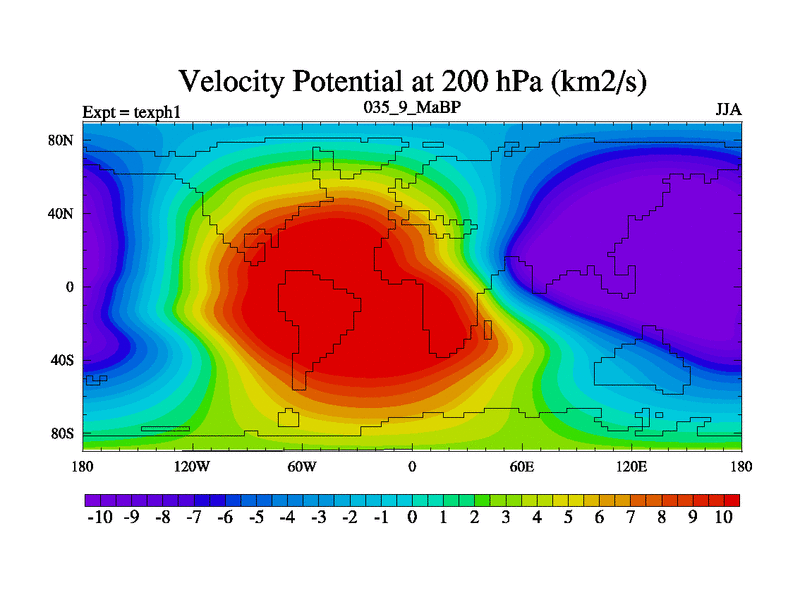 Velocity Potential at 200 hPa (km2/s)

Expt = texph1

035_9_MaBP

JJA

80N
40N
0
40S
80S

180
120W
60W
0
60E
120E
180

-10 -9 -8 -7 -6 -5 -4 -3 -2 -1 0 1 2 3 4 5 6 7 8 9 10